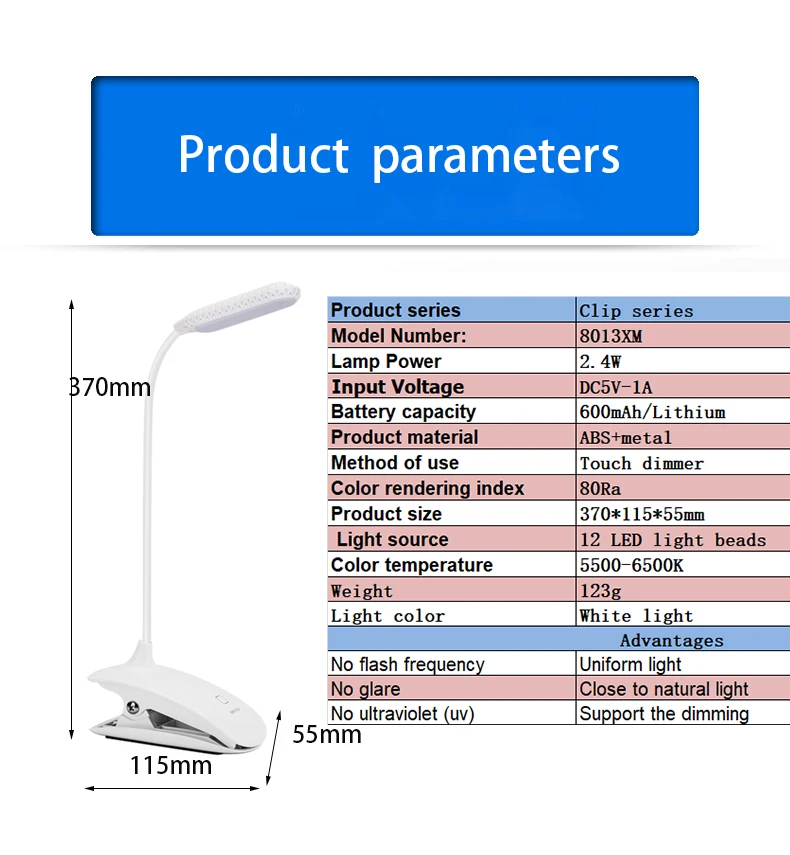 Product parameters

370mm

55mm

115mm

| Product series | Clip series |
|---|---|
| Model Number: | 8013XM |
| Lamp Power | 2.4W |
| Input Voltage | DC5V-1A |
| Battery capacity | 600mAh/Lithium |
| Product material | ABS+metal |
| Method of use | Touch dimmer |
| Color rendering index | 80Ra |
| Product size | 370*115*55mm |
| Light source | 12 LED light beads |
| Color temperature | 5500-6500K |
| Weight | 123g |
| Light color | White light |
| Advantages | |
| No flash frequency | Uniform light |
| No glare | Close to natural light |
| No ultraviolet (uv) | Support the dimming |